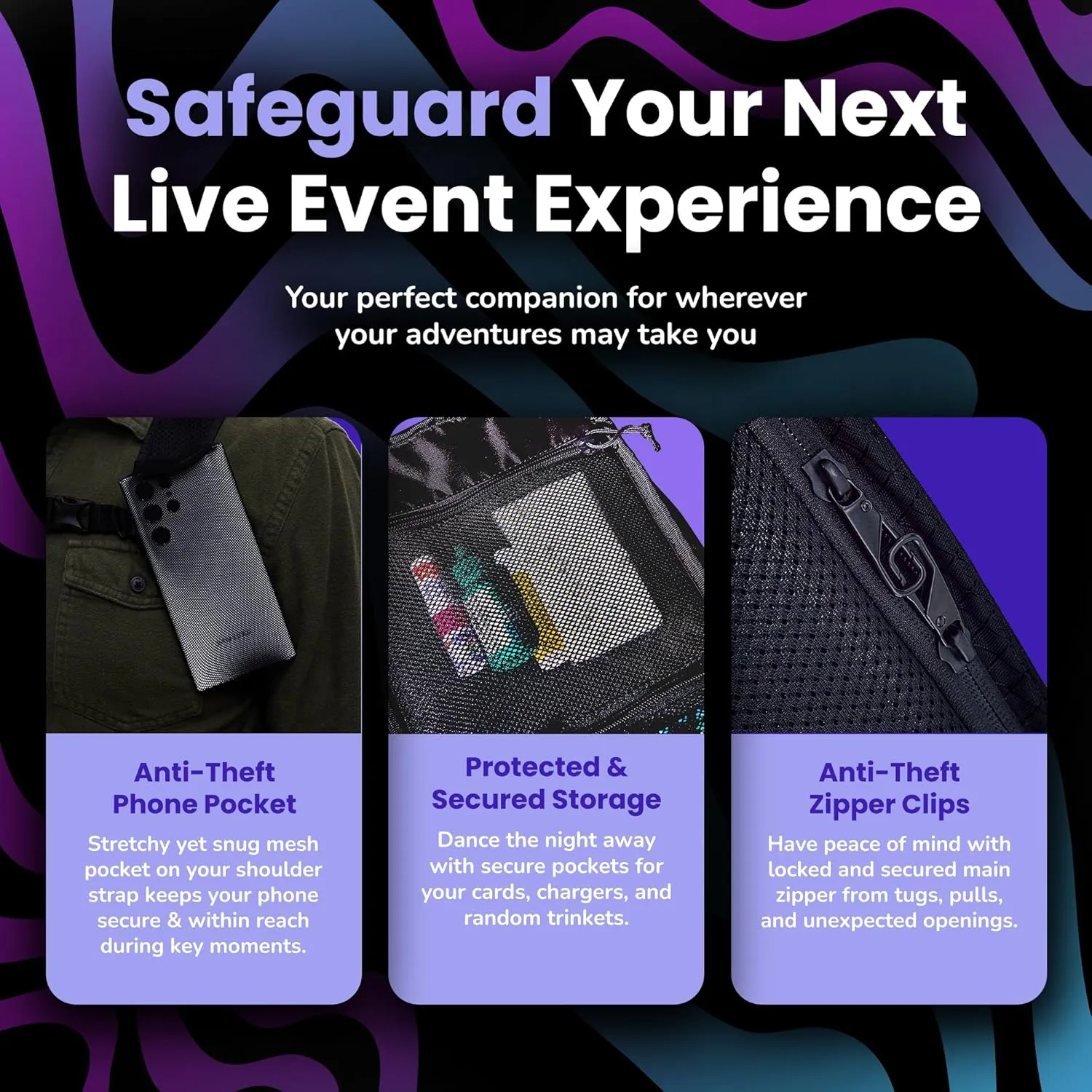 Safeguard Your Next Live Event Experience

Your perfect companion for wherever your adventures may take you

Anti-Theft Phone Pocket

Stretchy yet snug mesh pocket on your shoulder strap keeps your phone secure & within reach during key moments.

Protected & Secured Storage

Dance the night away with secure pockets for your cards, chargers, and random trinkets.

Anti-Theft Zipper Clips

Have peace of mind with locked and secured main zipper from tugs, pulls, and unexpected openings.